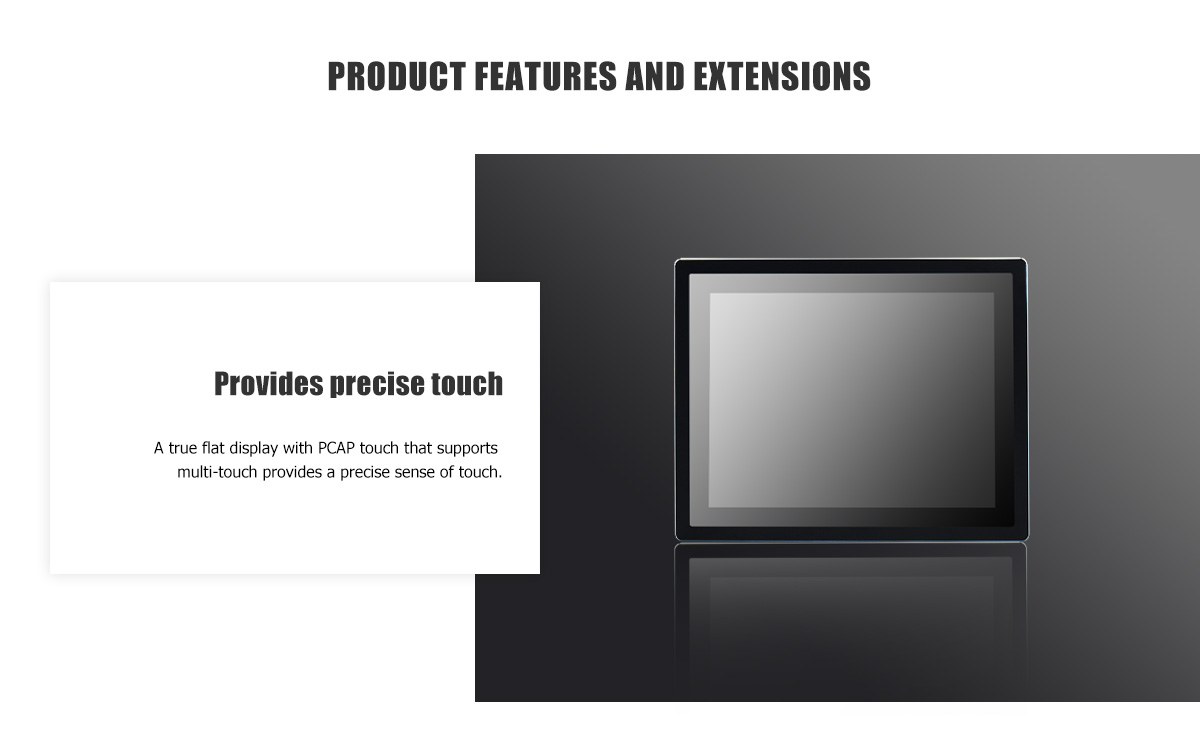 PRODUCT FEATURES AND EXTENSIONS

Provides precise touch

A true flat display with PCAP touch that supports multi-touch provides a precise sense of touch.